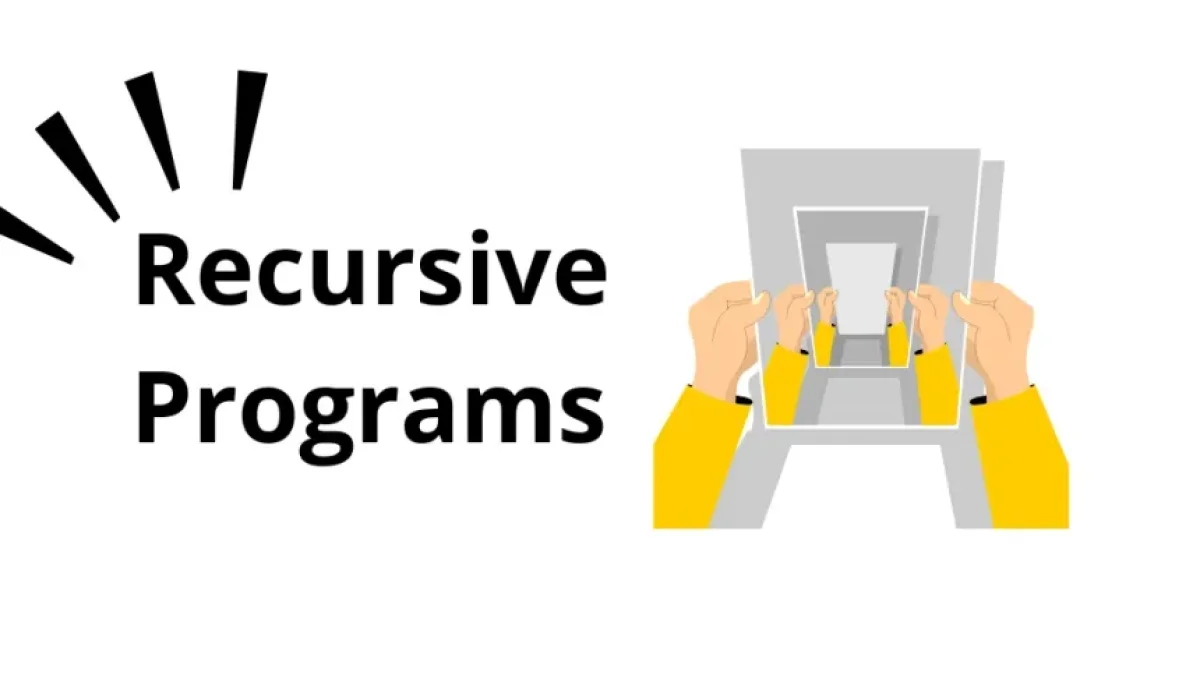 Recursive
Programs